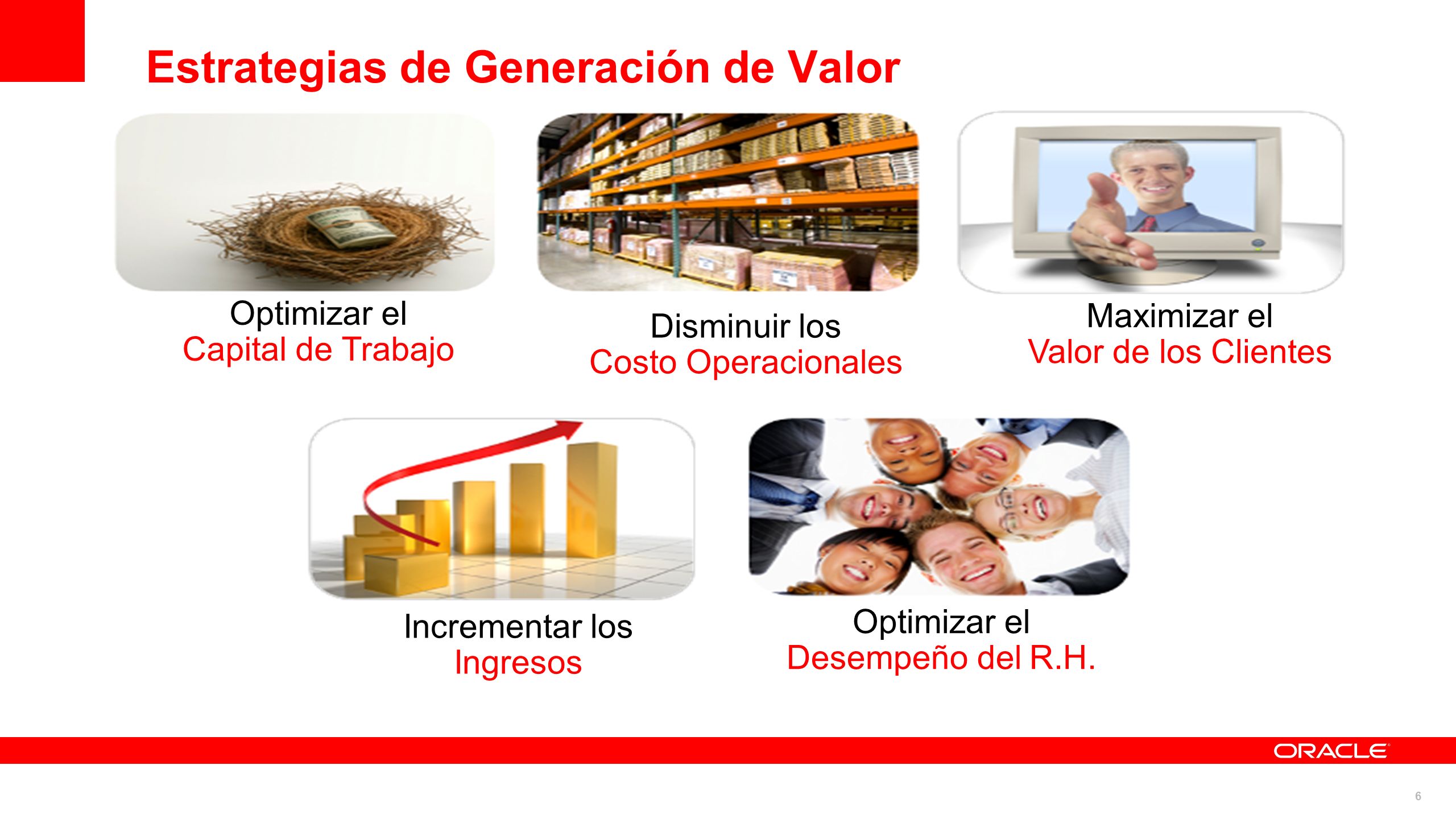 Estrategias de Generación de Valor

Optimizar el
Capital de Trabajo

Disminuir los
Costo Operacionales

Maximizar el
Valor de los Clientes

Incrementar los
Ingresos

Optimizar el
Desempeño del R.H.

ORACLE

6